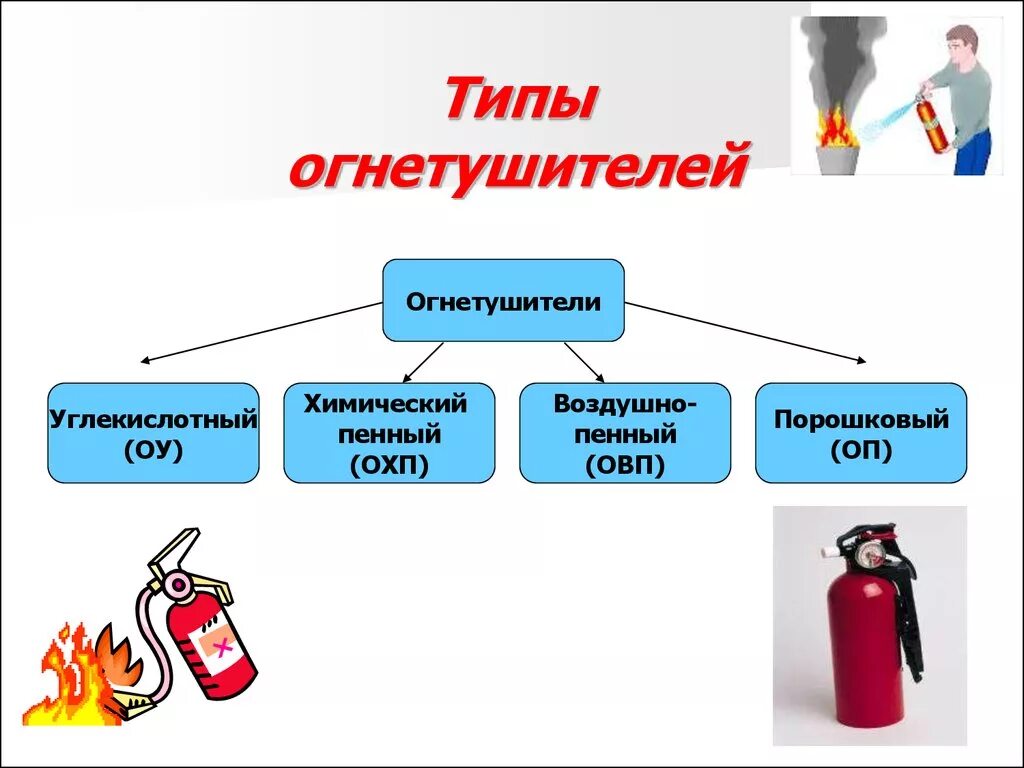 Типы огнетушителей

Огнетушители

Углекислотный (ОУ)

Химический пенный (ОХП)

Воздушно-пенный (ОВП)

Порошковый (ОП)